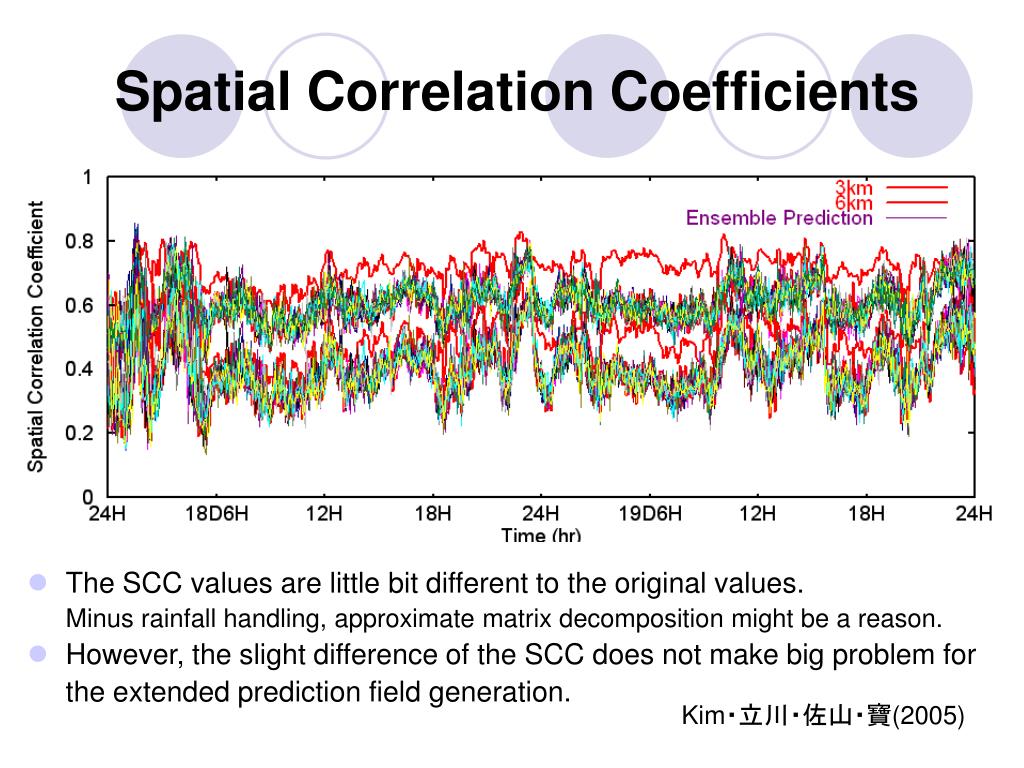 Spatial Correlation Coefficients

Spatial Correlation Coefficient

1
0.8
0.6
0.4
0.2
0

3km
6km
Ensemble Prediction

24H 18D6H 12H 18H 24H 19D6H 12H 18H 24H
Time (hr)

The SCC values are little bit different to the original values.
Minus rainfall handling, approximate matrix decomposition might be a reason.

However, the slight difference of the SCC does not make big problem for the extended prediction field generation.

Kim・立川・佐山・寶(2005)